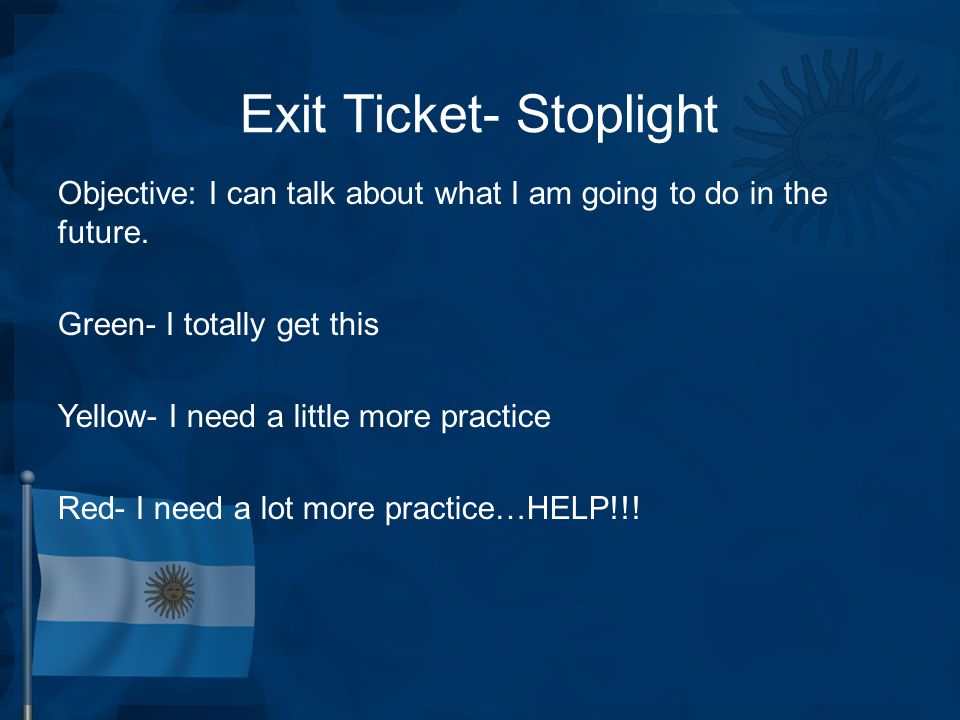 Exit Ticket- Stoplight

Objective: I can talk about what I am going to do in the future.

Green- I totally get this

Yellow- I need a little more practice

Red- I need a lot more practice…HELP!!!